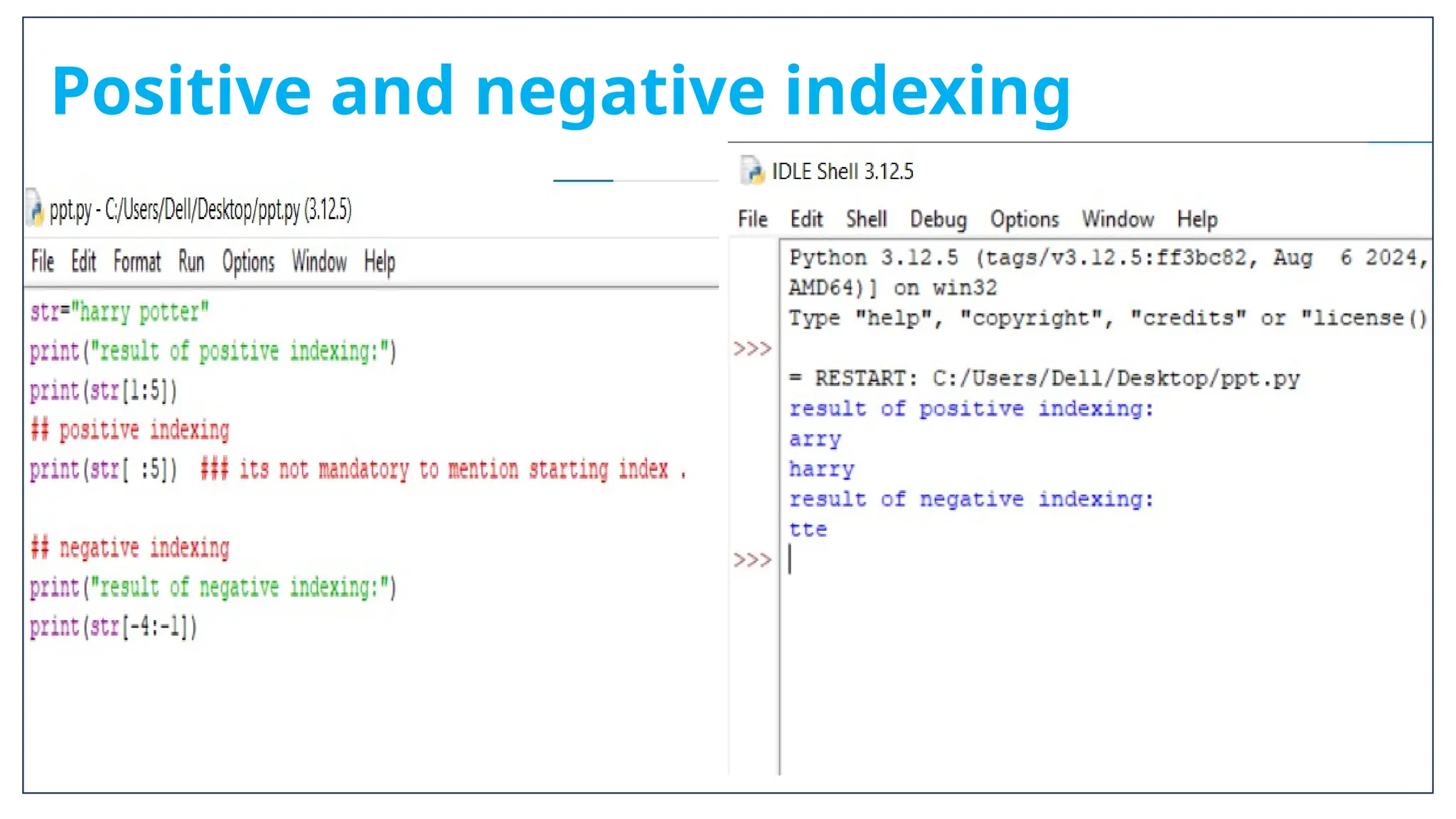 Positive and negative indexing

ppt.py - C:/Users/Dell/Desktop/ppt.py (3.12.5)

File Edit Format Run Options Window Help

str="harry potter"
print("result of positive indexing:")
print(str[1:5])
## positive indexing
print(str[ :5]) ### its not mandatory to mention starting index .

## negative indexing
print("result of negative indexing:")
print(str[-4:-1])

IDLE Shell 3.12.5

File Edit Shell Debug Options Window Help

Python 3.12.5 (tags/v3.12.5:ff3bc82, Aug 6 2024,
AMD64)] on win32
Type "help", "copyright", "credits" or "license()
>>>
= RESTART: C:/Users/Dell/Desktop/ppt.py
result of positive indexing:
arry
harry
result of negative indexing:
tte
>>>